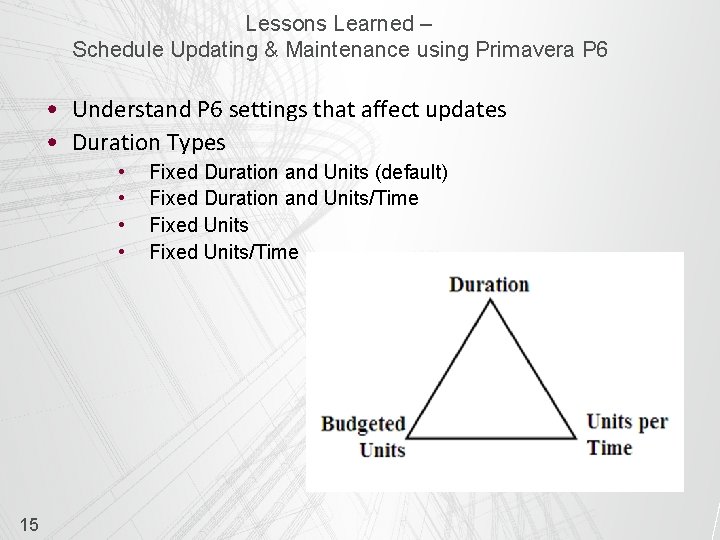 Lessons Learned –
Schedule Updating & Maintenance using Primavera P6

• Understand P6 settings that affect updates
• Duration Types
  • Fixed Duration and Units (default)
  • Fixed Duration and Units/Time
  • Fixed Units
  • Fixed Units/Time

Duration

Budgeted Units

Units per Time

15